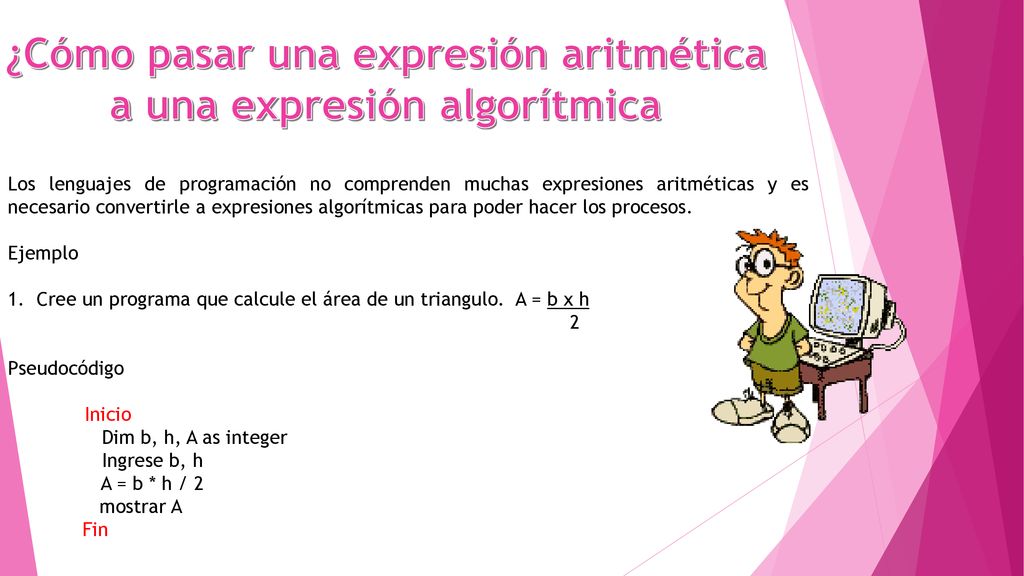 ¿Cómo pasar una expresión aritmética a una expresión algorítmica

Los lenguajes de programación no comprenden muchas expresiones aritméticas y es necesario convertirle a expresiones algorítmicas para poder hacer los procesos.

Ejemplo

1. Cree un programa que calcule el área de un triangulo. $A = \frac{b \times h}{2}$

Pseudocódigo

Inicio
Dim b, h, A as integer
Ingrese b, h
A = b * h / 2
mostrar A
Fin